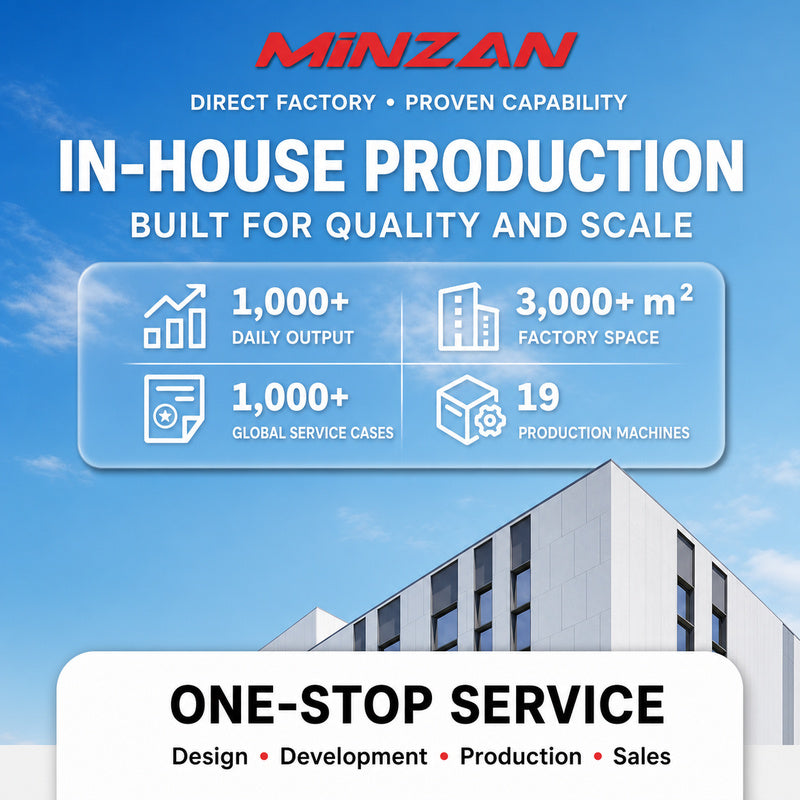 MINZAN

DIRECT FACTORY • PROVEN CAPABILITY

IN-HOUSE PRODUCTION

BUILT FOR QUALITY AND SCALE

1,000+
DAILY OUTPUT

3,000+ $m^2$
FACTORY SPACE

1,000+
GLOBAL SERVICE CASES

19
PRODUCTION MACHINES

ONE-STOP SERVICE

Design • Development • Production • Sales